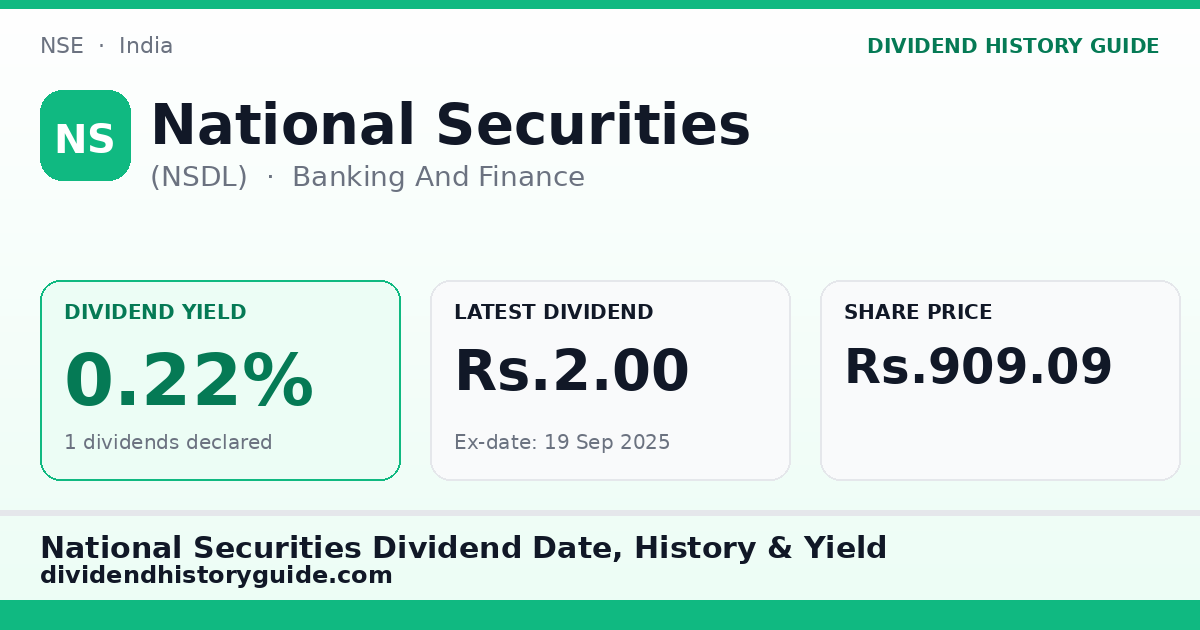 NSE · India

DIVIDEND HISTORY GUIDE

NS

National Securities

(NSDL) · Banking And Finance

DIVIDEND YIELD

0.22%

1 dividends declared

LATEST DIVIDEND

Rs.2.00

Ex-date: 19 Sep 2025

SHARE PRICE

Rs.909.09

National Securities Dividend Date, History & Yield

dividendhistoryguide.com